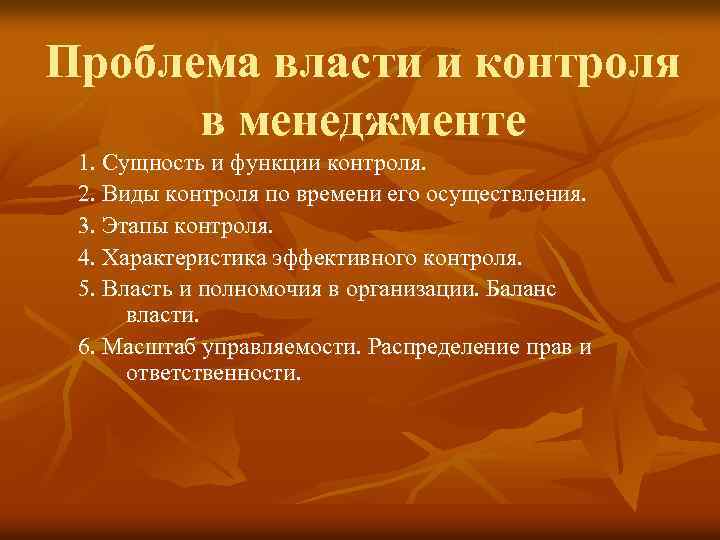 Проблема власти и контроля в менеджменте

1. Сущность и функции контроля.

2. Виды контроля по времени его осуществления.

3. Этапы контроля.

4. Характеристика эффективного контроля.

5. Власть и полномочия в организации. Баланс власти.

6. Масштаб управляемости. Распределение прав и ответственности.